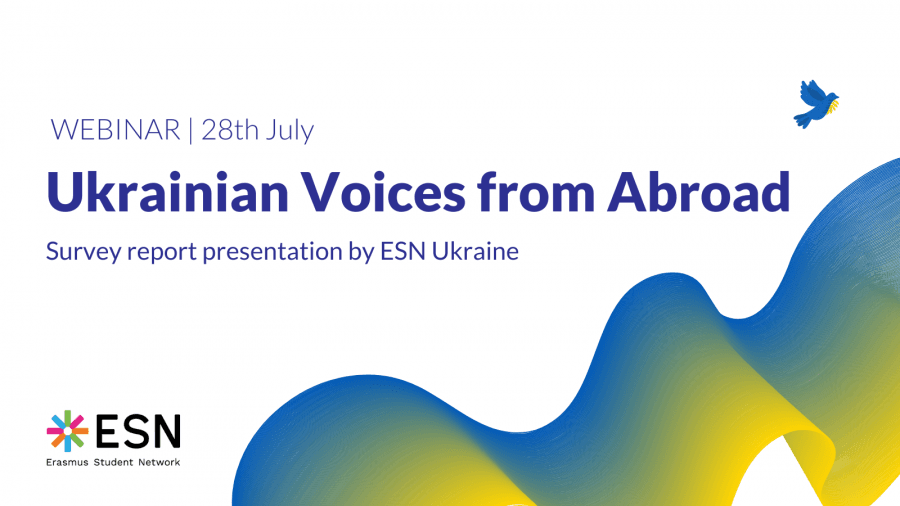 WEBINAR | 28th July

Ukrainian Voices from Abroad

Survey report presentation by ESN Ukraine

ESN
Erasmus Student Network